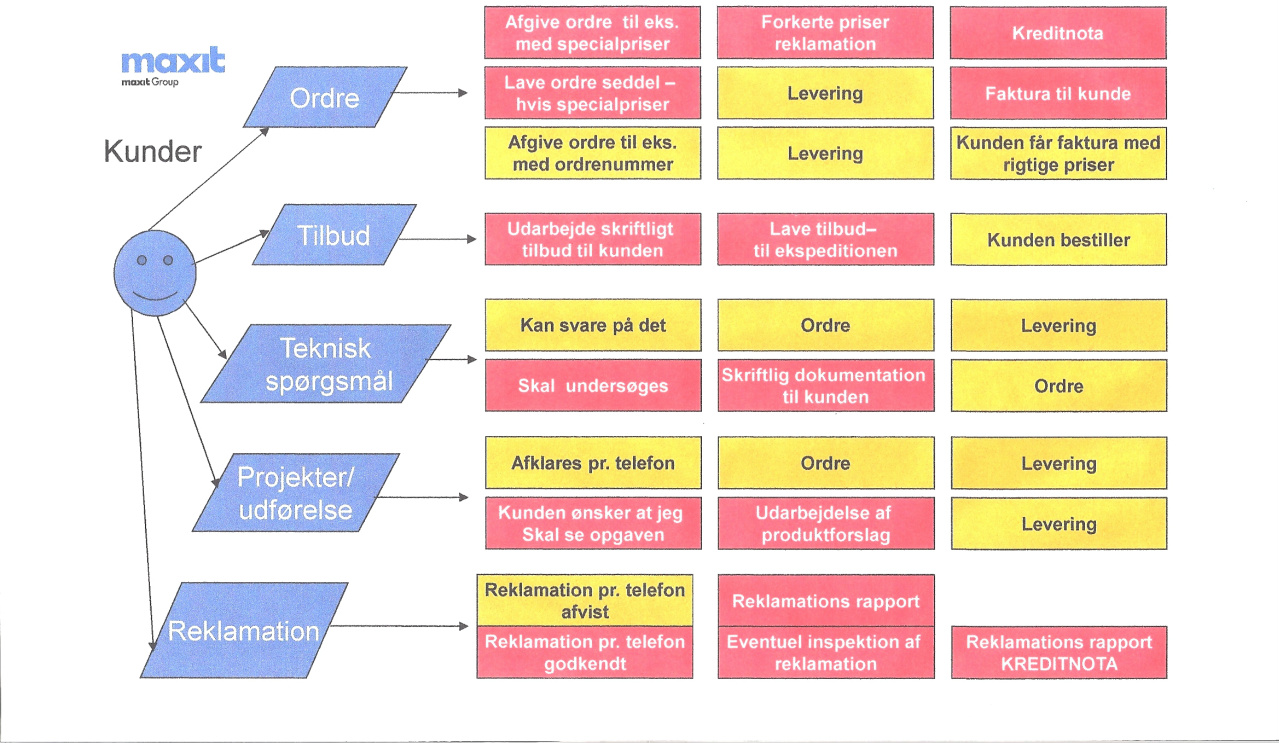 maxit
maxit Group

Kunder

Ordre

Afgive ordre til eks. med specialpriser

Forkerte priser reklamation

Kreditnota

Lave ordre seddel – hvis specialpriser

Levering

Faktura til kunde

Afgive ordre til eks. med ordrenummer

Levering

Kunden får faktura med rigtige priser

Tilbud

Udarbejde skriftligt tilbud til kunden

Lave tilbud– til ekspeditionen

Kunden bestiller

Teknisk spørgsmål

Kan svare på det

Ordre

Levering

Skal undersøges

Skriftlig dokumentation til kunden

Ordre

Projekter/ udførelse

Afklares pr. telefon

Ordre

Levering

Kunden ønsker at jeg Skal se opgaven

Udarbejdelse af produktforslag

Levering

Reklamation

Reklamation pr. telefon afvist

Reklamations rapport

Reklamation pr. telefon godkendt

Eventuel inspektion af reklamation

Reklamations rapport KREDITNOTA